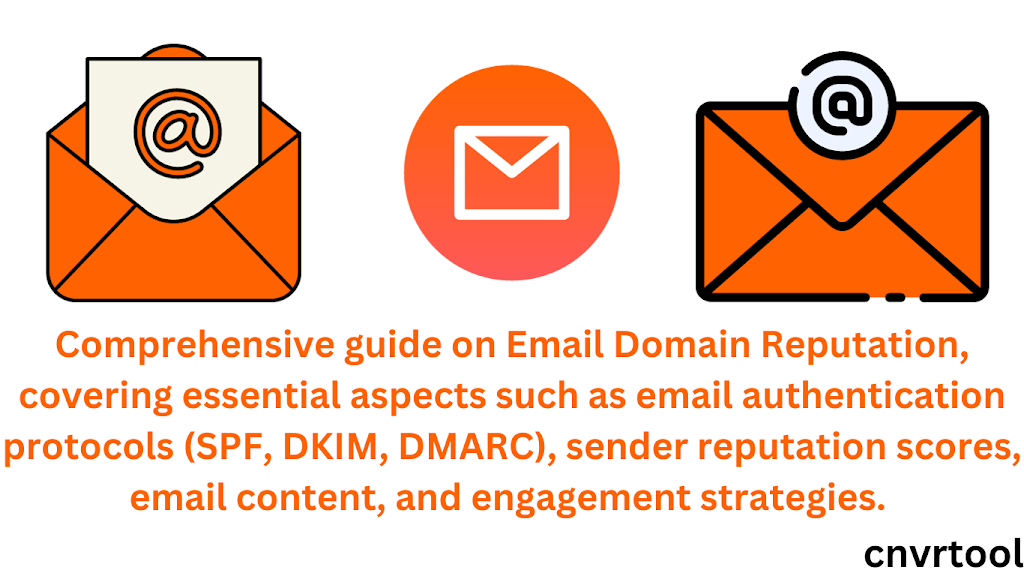 @

@

Comprehensive guide on Email Domain Reputation, covering essential aspects such as email authentication protocols (SPF, DKIM, DMARC), sender reputation scores, email content, and engagement strategies.

cnvrtool